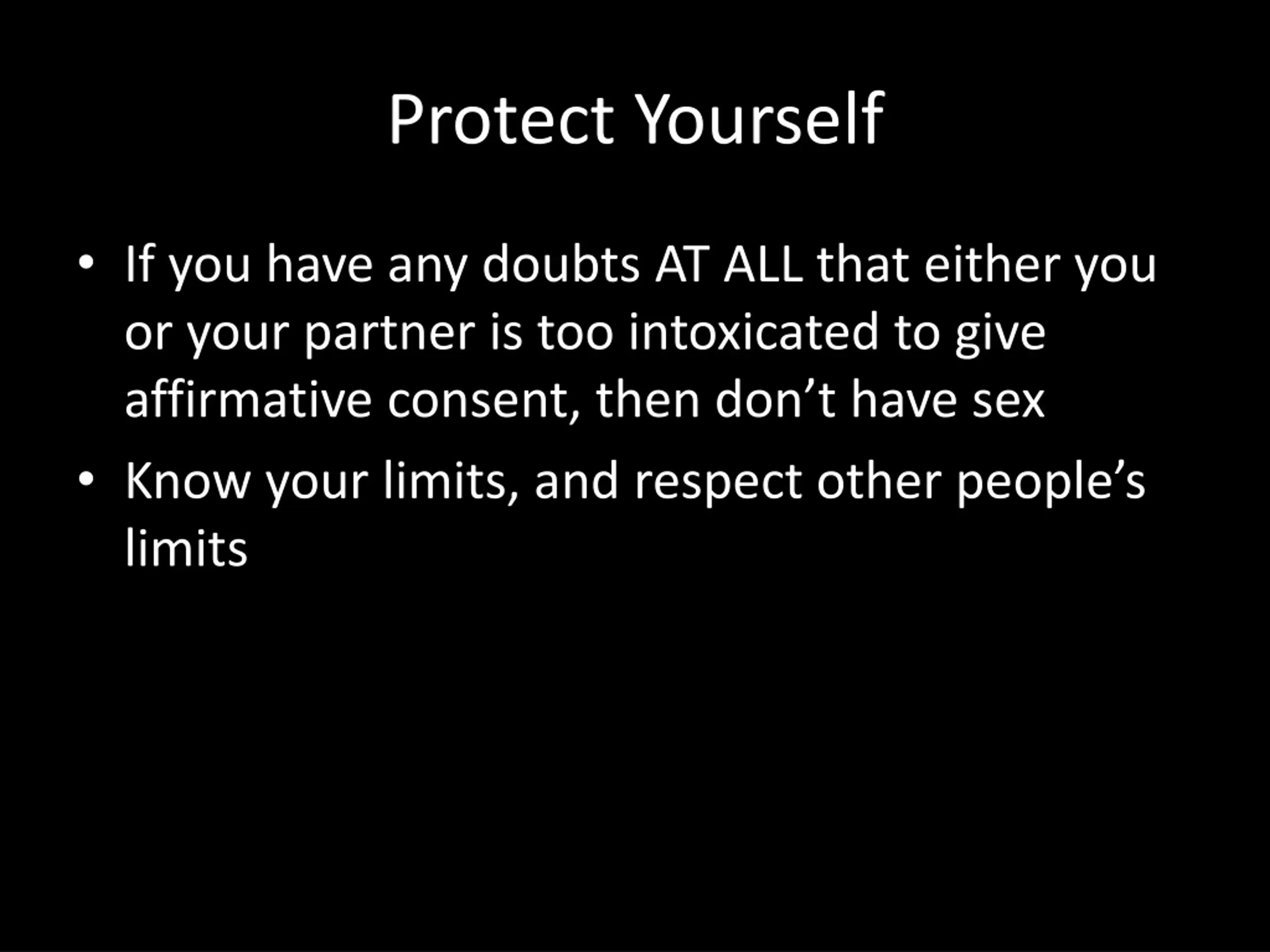 Protect Yourself

• If you have any doubts AT ALL that either you or your partner is too intoxicated to give affirmative consent, then don’t have sex

• Know your limits, and respect other people’s limits